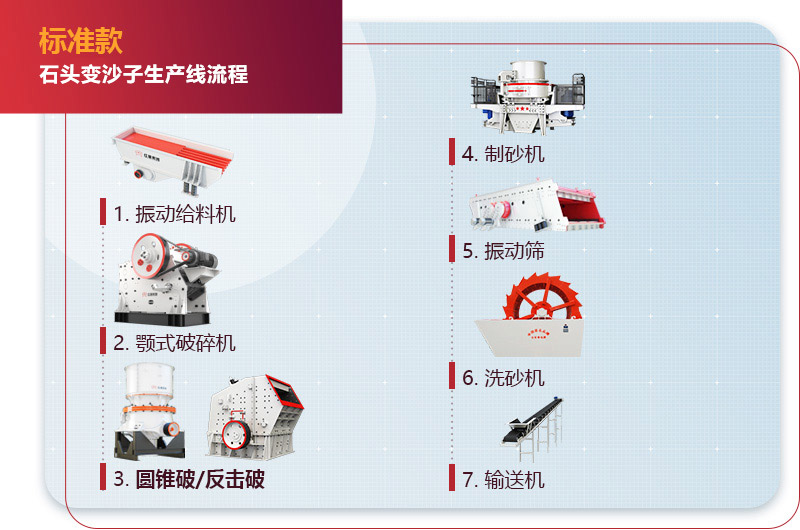 标准款
石头变沙子生产线流程

1. 振动给料机

2. 颚式破碎机

3. 圆锥破/反击破

4. 制砂机

5. 振动筛

6. 洗砂机

7. 输送机